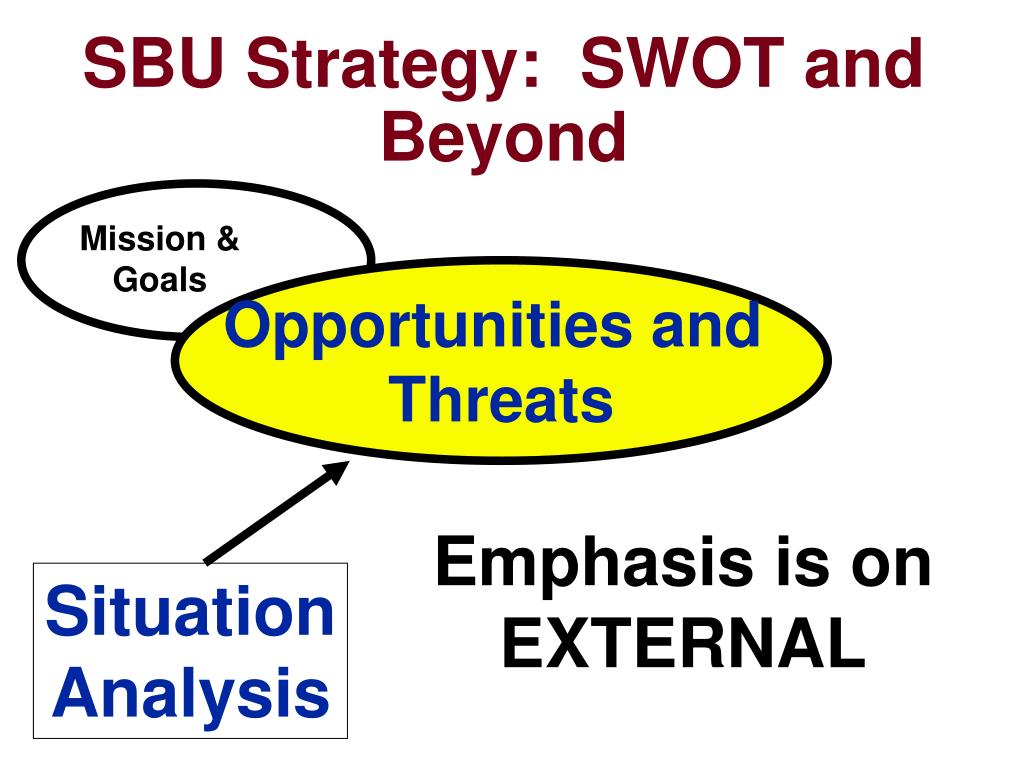 SBU Strategy: SWOT and Beyond

Mission & Goals

Opportunities and Threats

Situation Analysis

Emphasis is on EXTERNAL